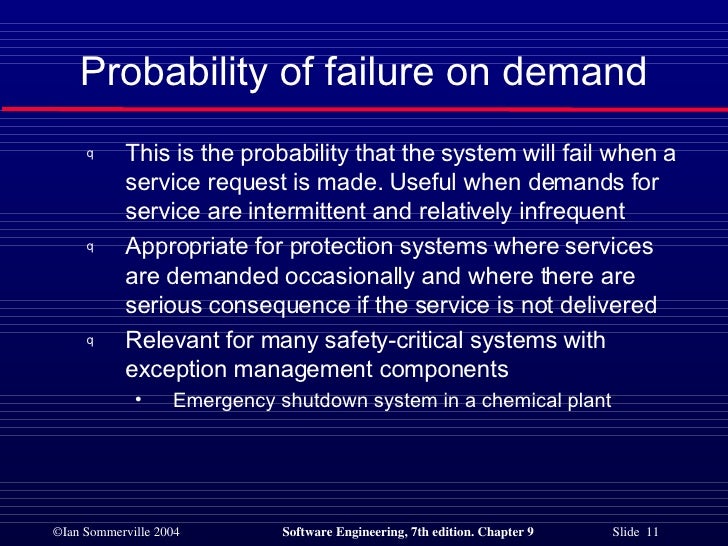 Probability of failure on demand

q This is the probability that the system will fail when a service request is made. Useful when demands for service are intermittent and relatively infrequent

q Appropriate for protection systems where services are demanded occasionally and where there are serious consequence if the service is not delivered

q Relevant for many safety-critical systems with exception management components

• Emergency shutdown system in a chemical plant

©Ian Sommerville 2004 Software Engineering, 7th edition. Chapter 9 Slide 11